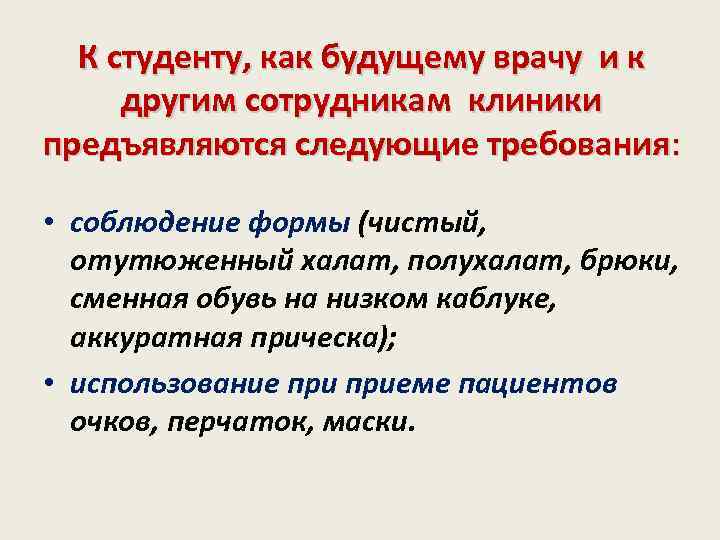 К студенту, как будущему врачу и к другим сотрудникам клиники предъявляются следующие требования:

• соблюдение формы (чистый, отутюженный халат, полухалат, брюки, сменная обувь на низком каблуке, аккуратная прическа);
• использование при приеме пациентов очков, перчаток, маски.